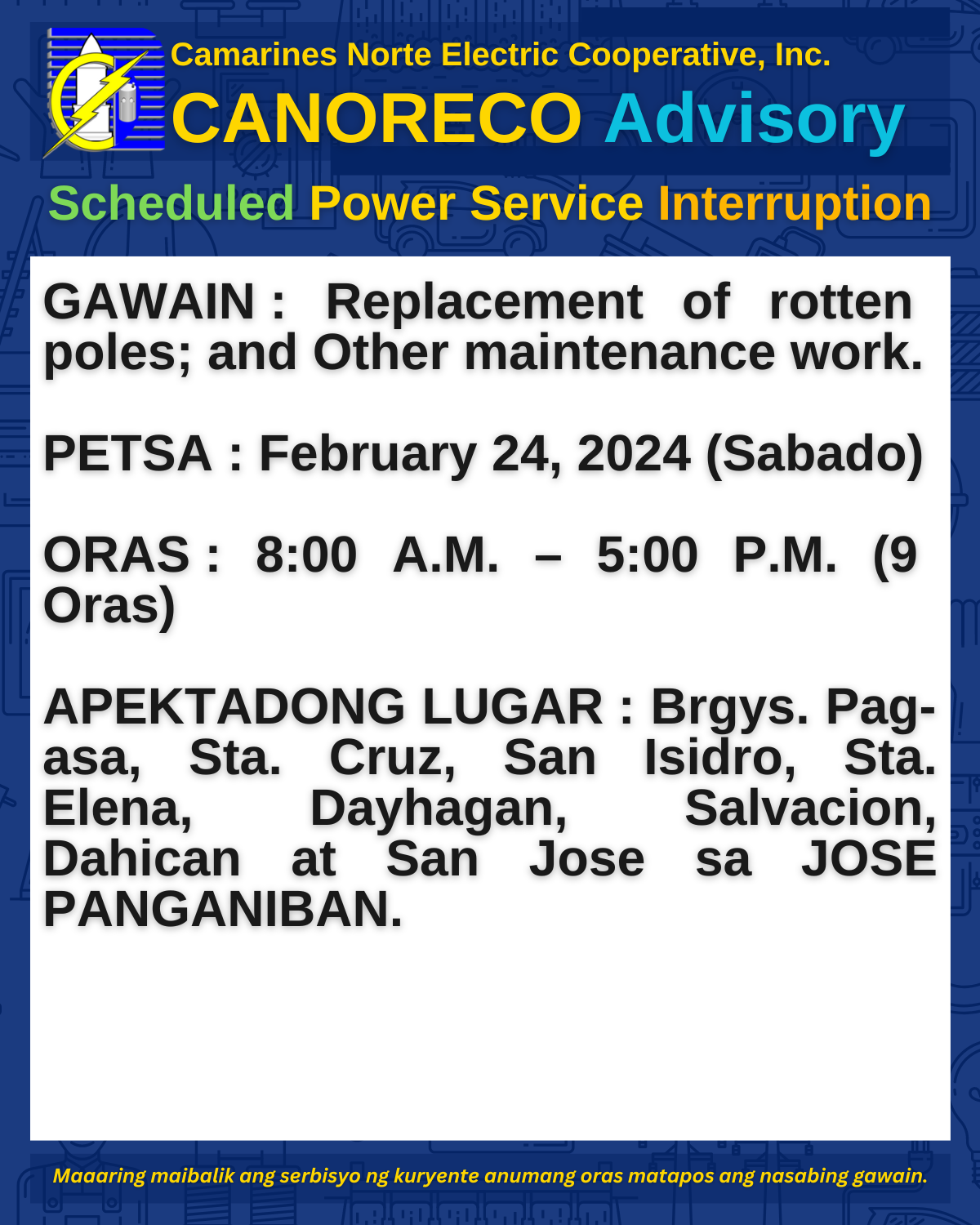 Camarines Norte Electric Cooperative, Inc.
CANORECO Advisory
Scheduled Power Service Interruption

GAWAIN : Replacement of rotten poles; and Other maintenance work.

PETSA : February 24, 2024 (Sabado)

ORAS : 8:00 A.M. – 5:00 P.M. (9 Oras)

APEKTADONG LUGAR : Brgys. Pag-asa, Sta. Cruz, San Isidro, Sta. Elena, Dayhagan, Salvacion, Dahican at San Jose sa JOSE PANGANIBAN.

Maaaring maibalik ang serbisyo ng kuryente anumang oras matapos ang nasabing gawain.